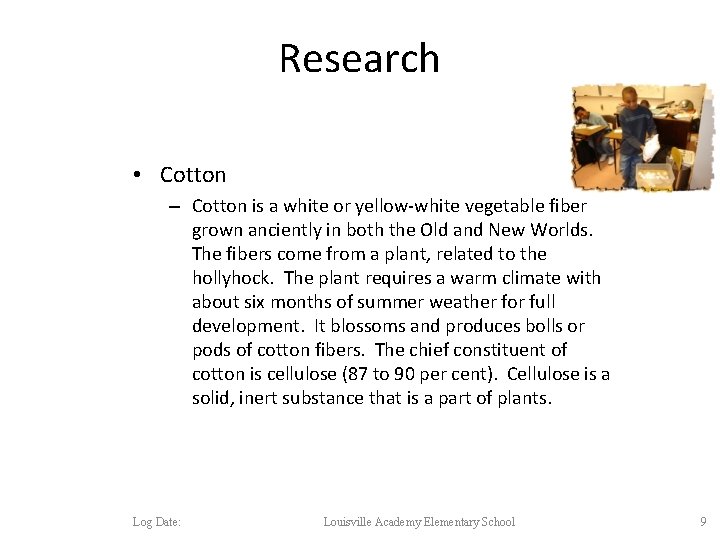 Research

• Cotton

– Cotton is a white or yellow-white vegetable fiber grown anciently in both the Old and New Worlds. The fibers come from a plant, related to the hollyhock. The plant requires a warm climate with about six months of summer weather for full development. It blossoms and produces bolls or pods of cotton fibers. The chief constituent of cotton is cellulose (87 to 90 per cent). Cellulose is a solid, inert substance that is a part of plants.

Log Date: Louisville Academy Elementary School 9